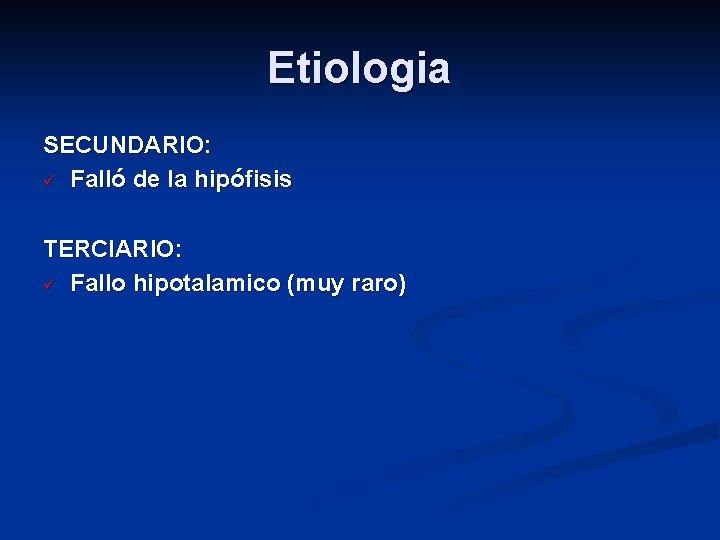 Etiologia

SECUNDARIO:
✓ Falló de la hipófisis

TERCIARIO:
✓ Fallo hipotalamico (muy raro)